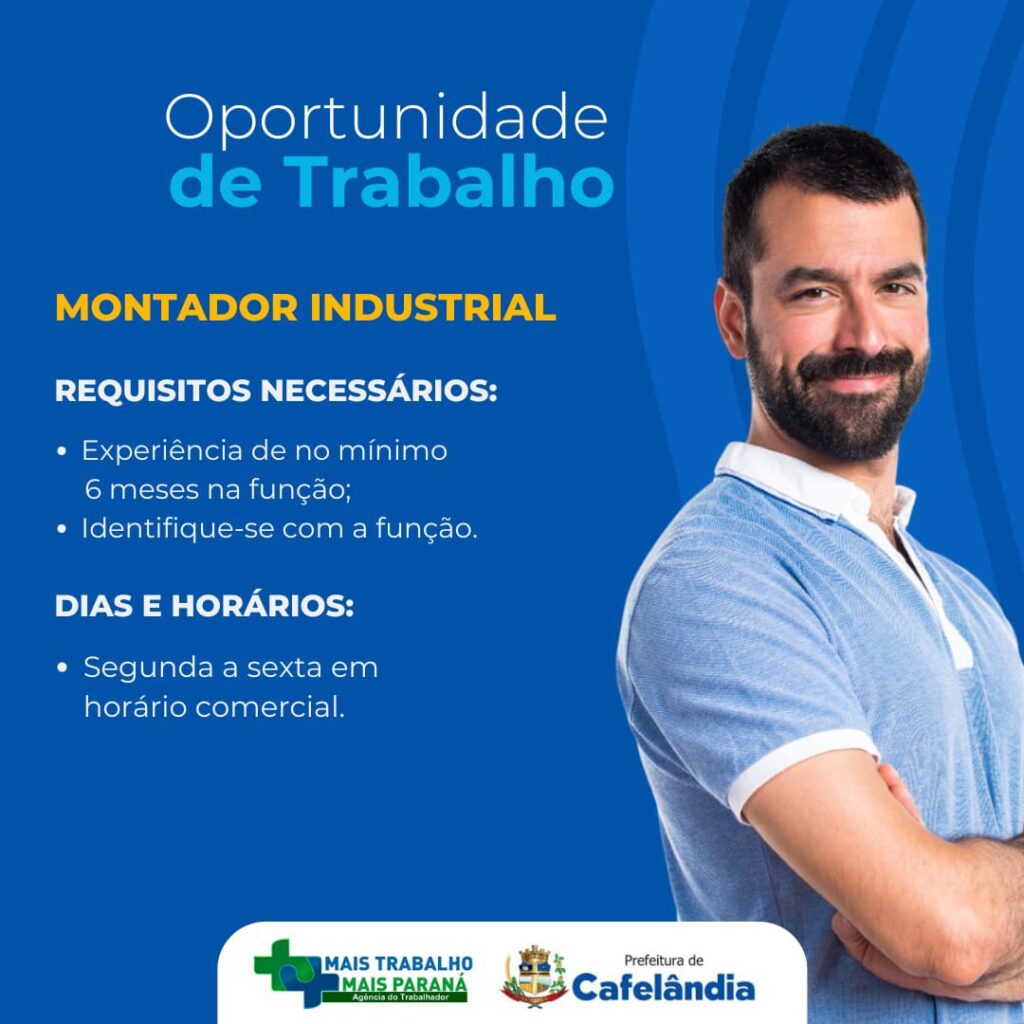 Oportunidade de Trabalho

MONTADOR INDUSTRIAL

REQUISITOS NECESSÁRIOS:

• Experiência de no mínimo 6 meses na função;
• Identifique-se com a função.

DIAS E HORÁRIOS:

• Segunda a sexta em horário comercial.

MAIS TRABALHO MAIS PARANÁ Agência do Trabalhador

Prefeitura de Cafelândia